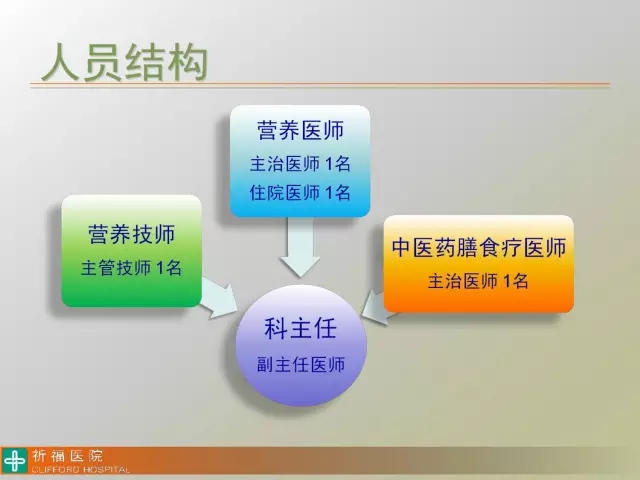 人员结构

营养医师
主治医师 1名
住院医师 1名

营养技师
主管技师 1名

中医药膳食疗医师
主治医师 1名

科主任
副主任医师

祈福医院
CLIFFORD HOSPITAL